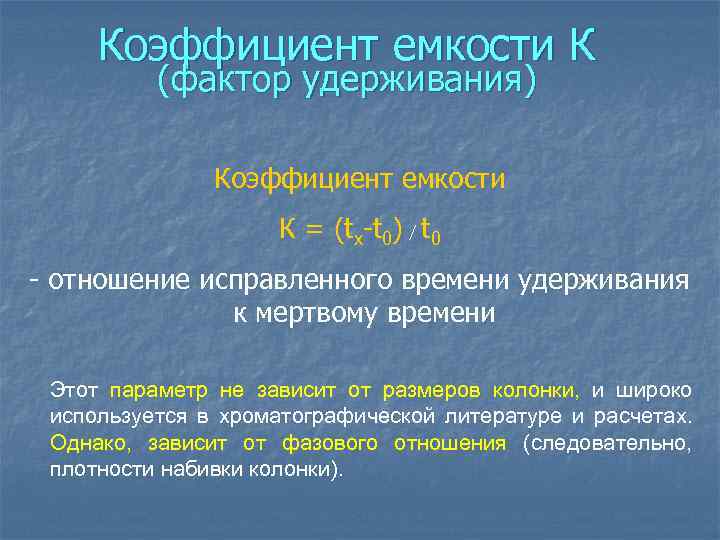 Коэффициент емкости К
(фактор удерживания)

Коэффициент емкости

$К = (t_x - t_0) / t_0$

- отношение исправленного времени удерживания к мертвому времени

Этот параметр не зависит от размеров колонки, и широко используется в хроматографической литературе и расчетах. Однако, зависит от фазового отношения (следовательно, плотности набивки колонки).